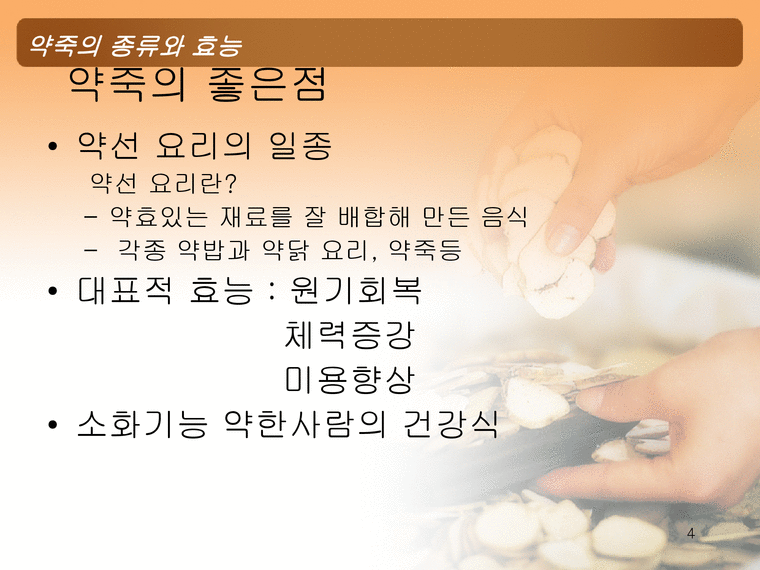 약죽의 종류와 효능

약죽의 좋은점

• 약선 요리의 일종

약선 요리란?

– 약효있는 재료를 잘 배합해 만든 음식

– 각종 약밥과 약닭 요리, 약죽등

• 대표적 효능 : 원기회복

체력증강

미용향상

• 소화기능 약한사람의 건강식

4